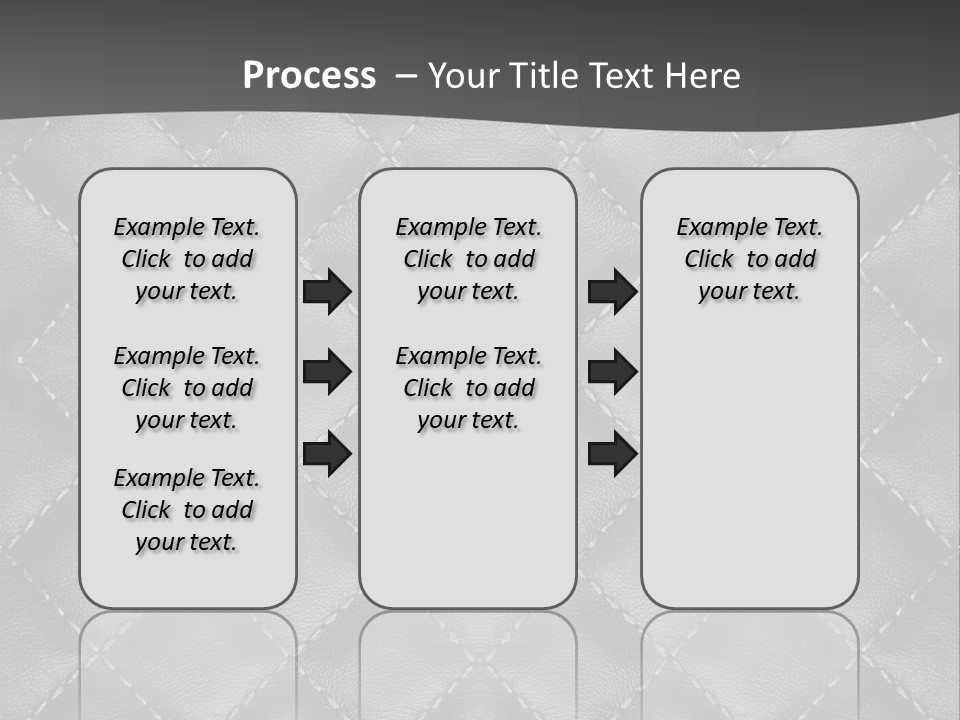 Process – Your Title Text Here

Example Text. Click to add your text.

Example Text. Click to add your text.

Example Text. Click to add your text.

Example Text. Click to add your text.

Example Text. Click to add your text.

Example Text. Click to add your text.